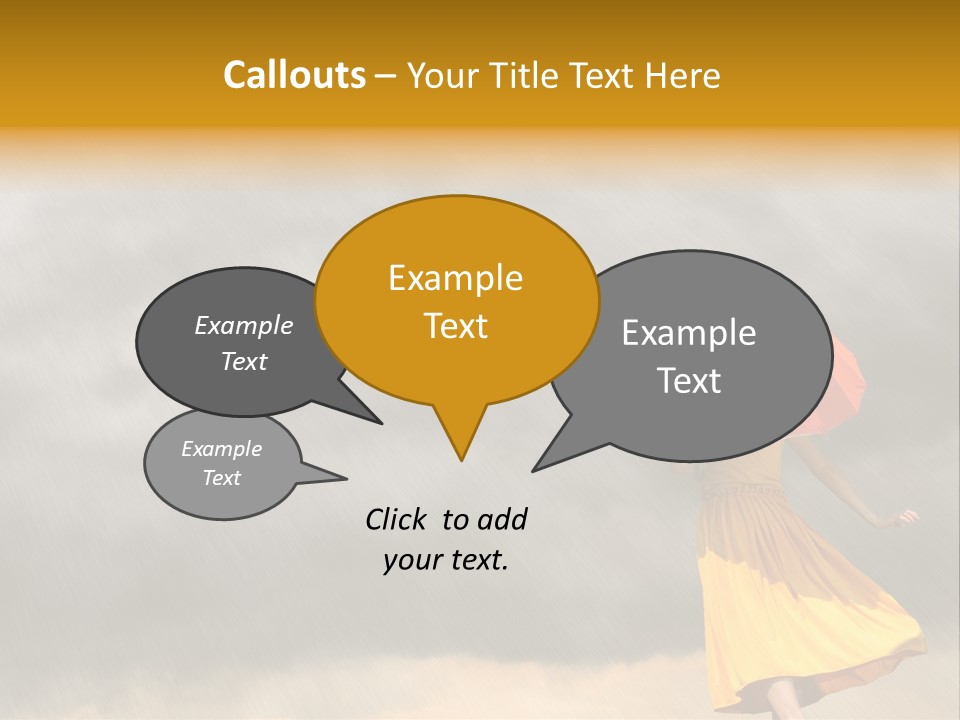 Callouts – Your Title Text Here

Example Text

Example Text

Example Text

Example Text

Click to add your text.